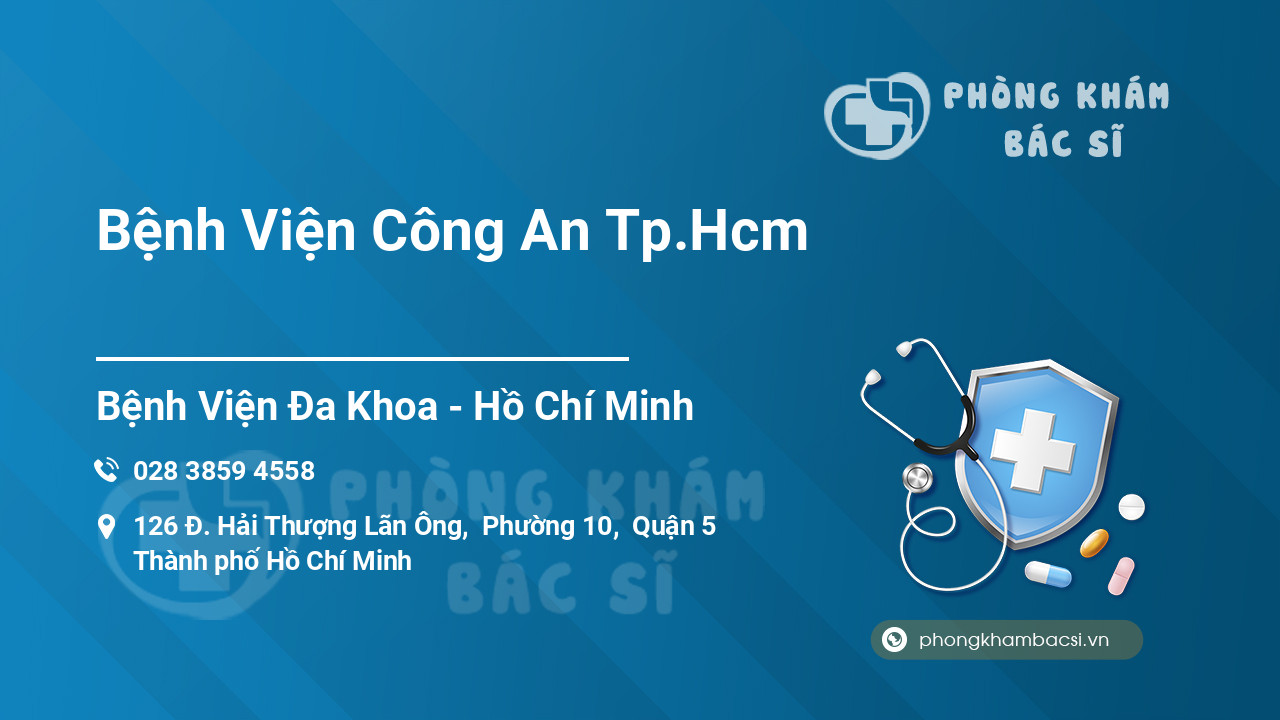 PHÒNG KHÁM
BÁC SĨ

Bệnh Viện Công An Tp.Hcm

Bệnh Viện Đa Khoa - Hồ Chí Minh

028 3859 4558

126 Đ. Hải Thượng Lãn Ông, Phường 10, Quận 5
Thành phố Hồ Chí Minh

PHÒNG KHÁM
BÁC SĨ

phongkhambacsi.vn